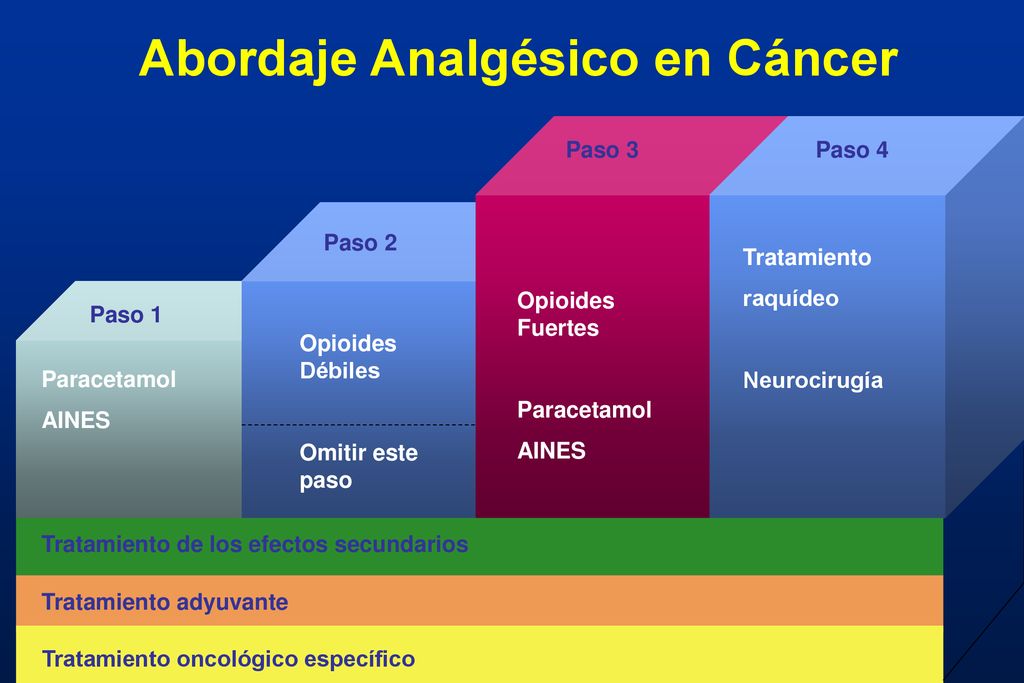 Abordaje Analgésico en Cáncer

Paso 1

Paracetamol

AINES

Paso 2

Opioides Débiles

Omitir este paso

Paso 3

Opioides Fuertes

Paracetamol

AINES

Paso 4

Tratamiento

raquídeo

Neurocirugía

Tratamiento de los efectos secundarios

Tratamiento adyuvante

Tratamiento oncológico específico